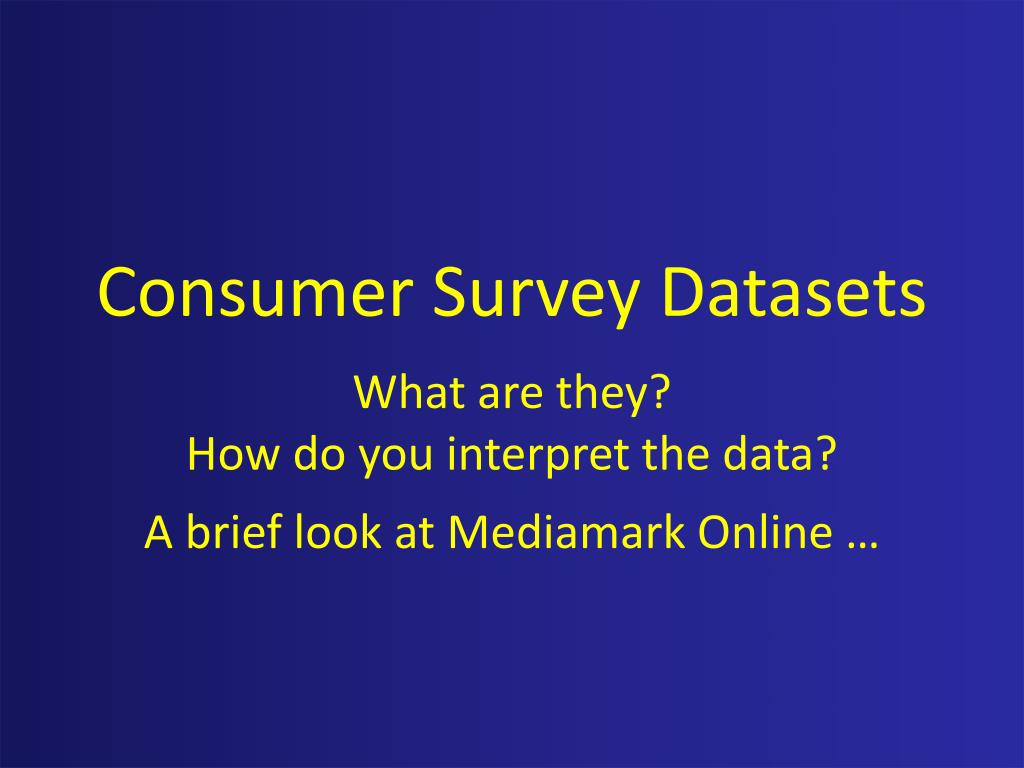 Consumer Survey Datasets

What are they?
How do you interpret the data?

A brief look at Mediamark Online …